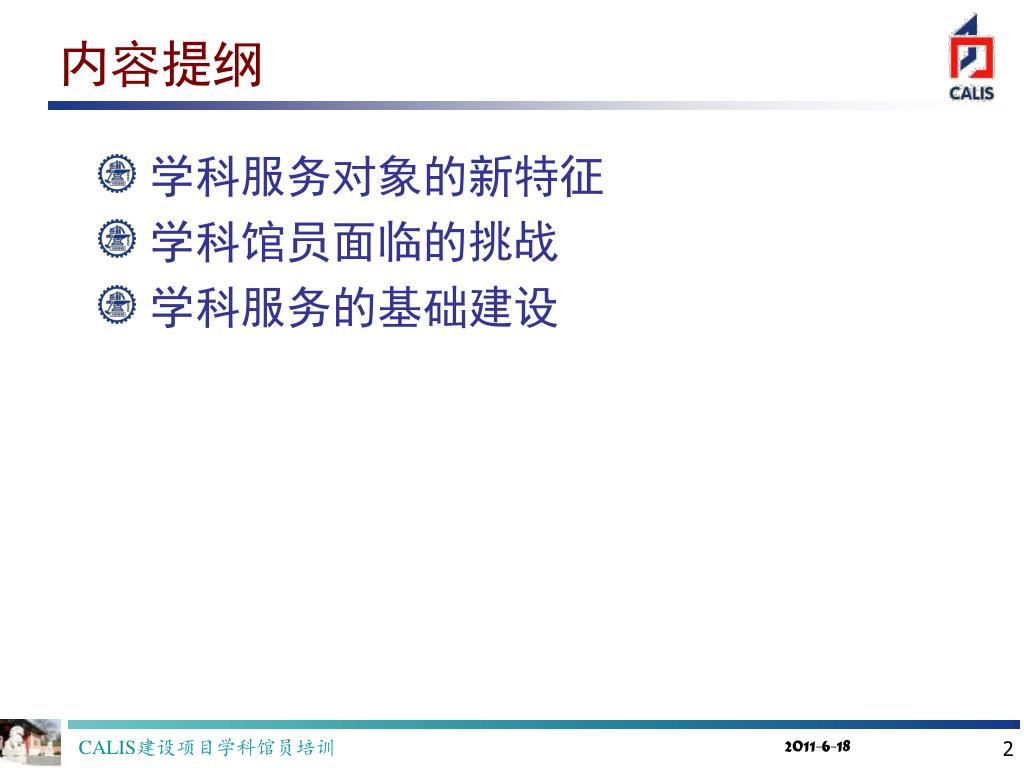 内容提纲

CALIS

学科服务对象的新特征
学科馆员面临的挑战
学科服务的基础建设

CALIS建设项目学科馆员培训

2011-6-18

2